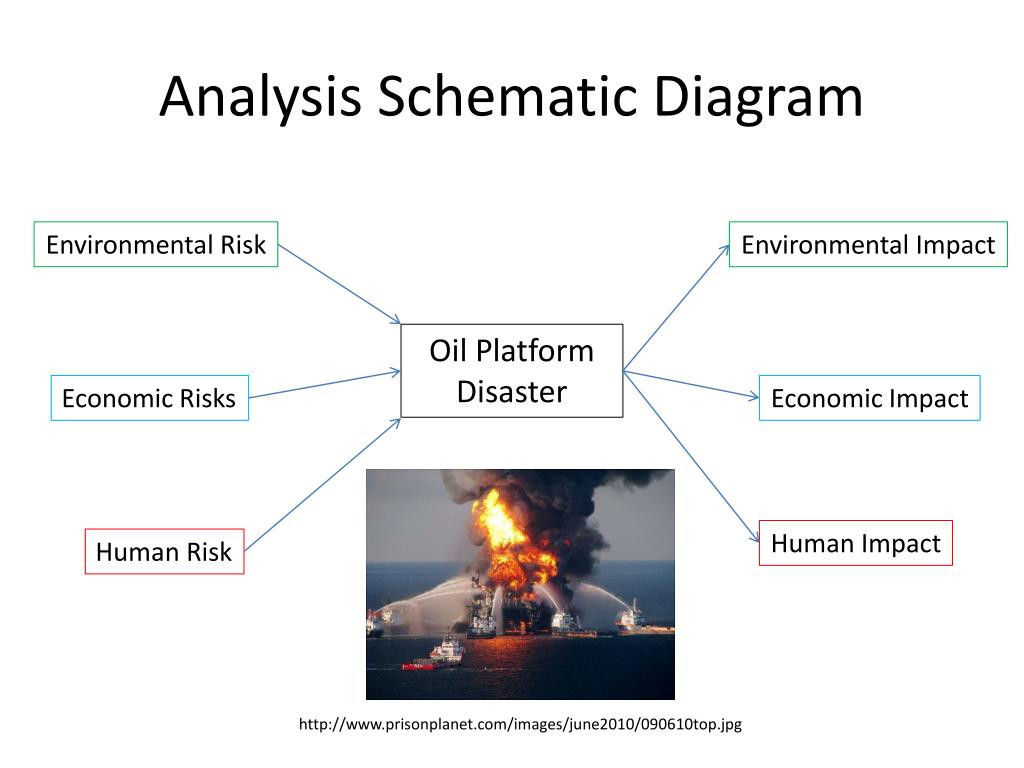 Analysis Schematic Diagram

Environmental Risk

Economic Risks

Human Risk

Oil Platform Disaster

Environmental Impact

Economic Impact

Human Impact

http://www.prisonplanet.com/images/june2010/090610top.jpg